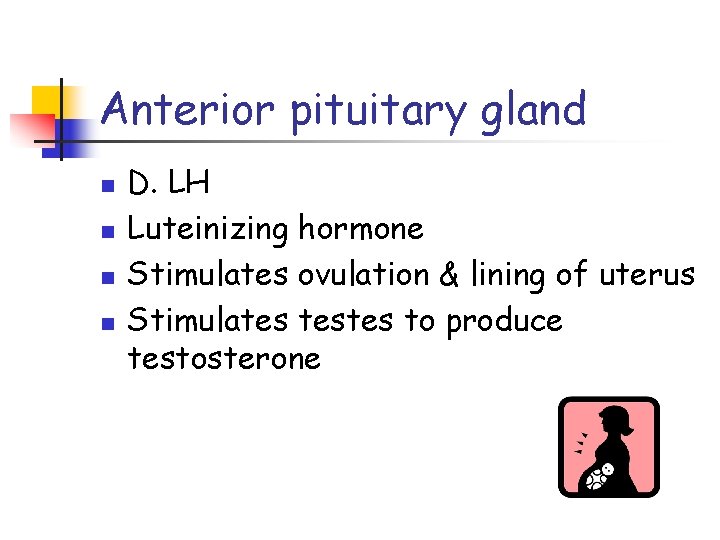 Anterior pituitary gland

- D. LH
- Luteinizing hormone
- Stimulates ovulation & lining of uterus
- Stimulates testes to produce testosterone